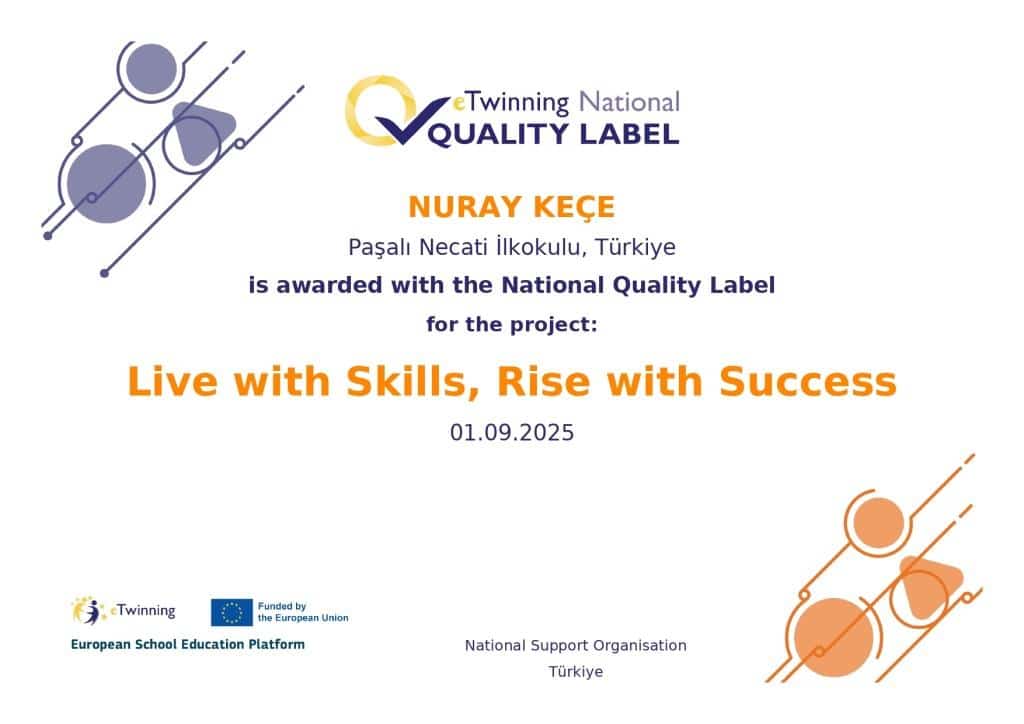 eTwinning National
QUALITY LABEL

NURAY KEÇE

Paşalı Necati İlkokulu, Türkiye

is awarded with the National Quality Label

for the project:

Live with Skills, Rise with Success

01.09.2025

eTwinning

Funded by the European Union

European School Education Platform

National Support Organisation
Türkiye